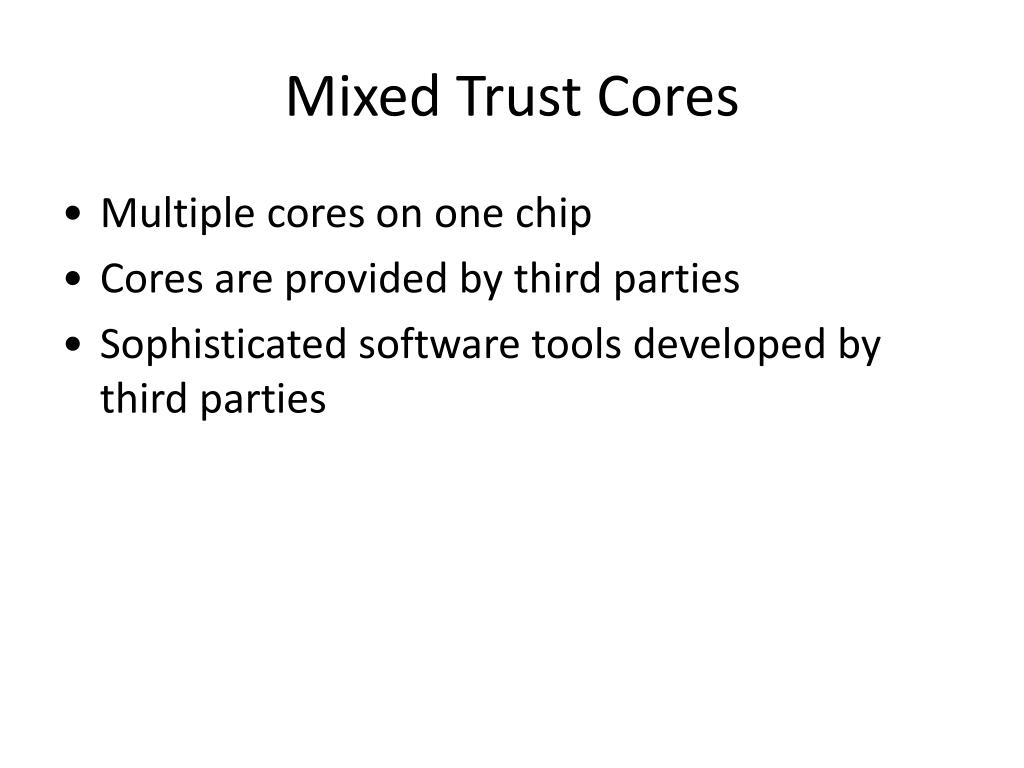 Mixed Trust Cores

• Multiple cores on one chip
• Cores are provided by third parties
• Sophisticated software tools developed by third parties